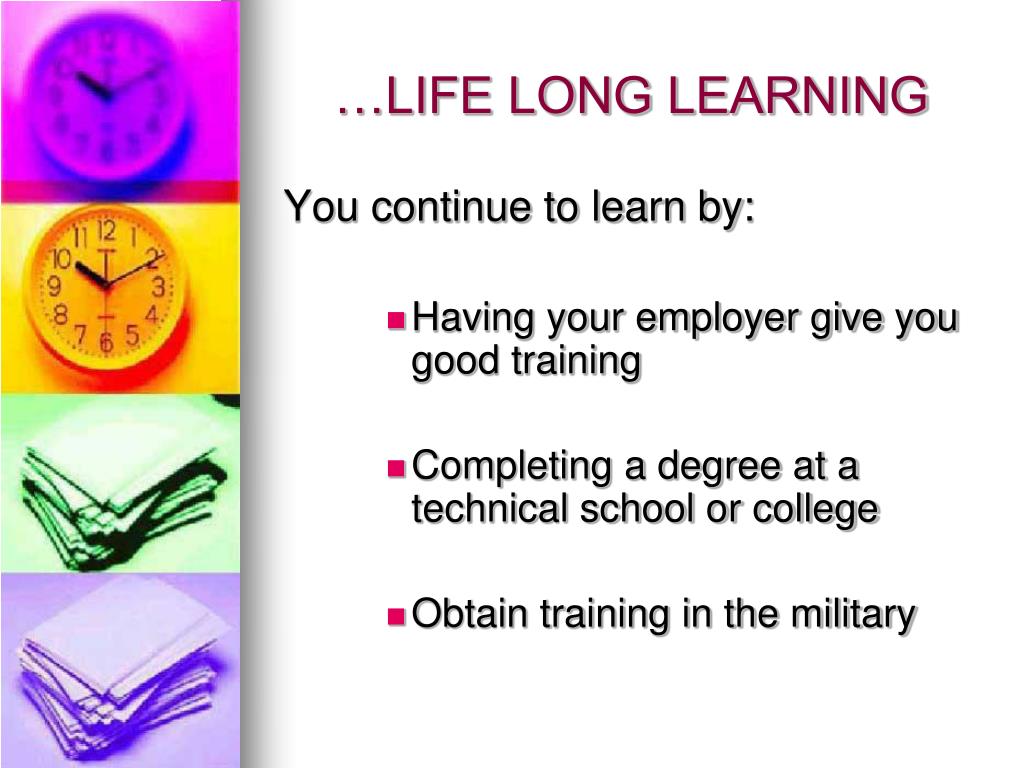 …LIFE LONG LEARNING

You continue to learn by:

- Having your employer give you good training
- Completing a degree at a technical school or college
- Obtain training in the military